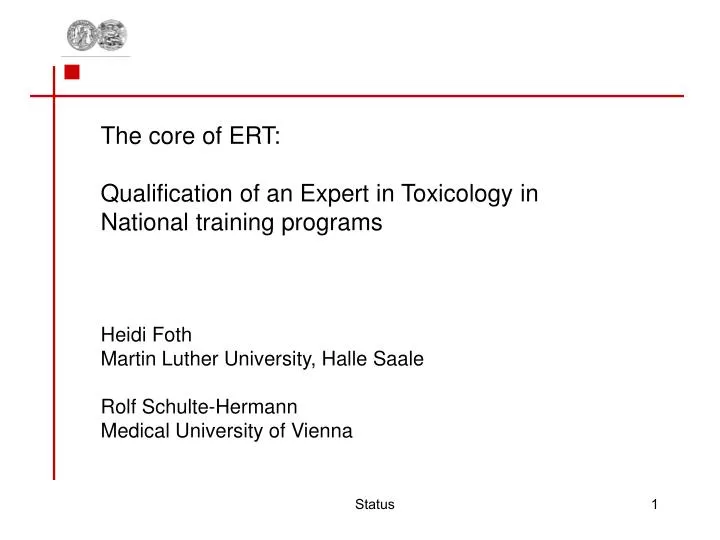 The core of ERT:

Qualification of an Expert in Toxicology in National training programs

Heidi Foth
Martin Luther University, Halle Saale

Rolf Schulte-Hermann
Medical University of Vienna

Status

1